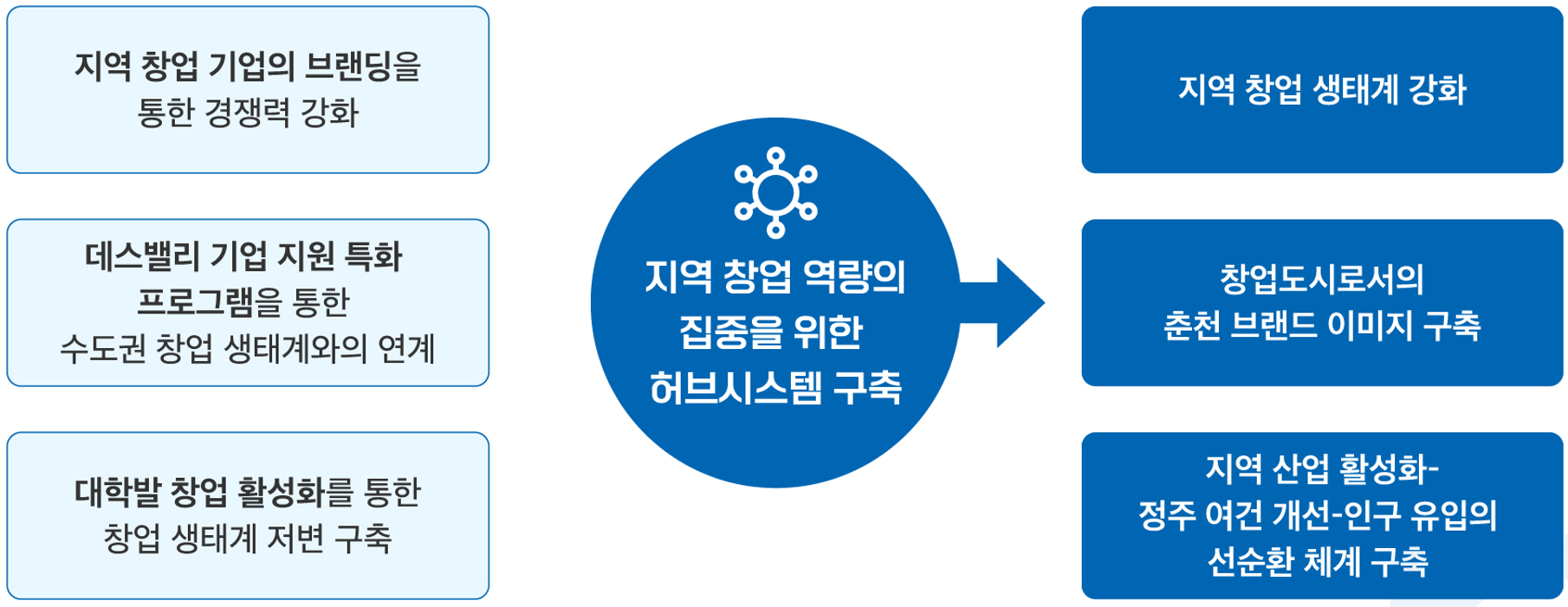 지역 창업 기업의 브랜딩을
통한 경쟁력 강화

데스밸리 기업 지원 특화
프로그램을 통한
수도권 창업 생태계와의 연계

대학발 창업 활성화를 통한
창업 생태계 저변 구축

지역 창업 역량의
집중을 위한
허브시스템 구축

지역 창업 생태계 강화

창업도시로서의
춘천 브랜드 이미지 구축

지역 산업 활성화-
정주 여건 개선-인구 유입의
선순환 체계 구축